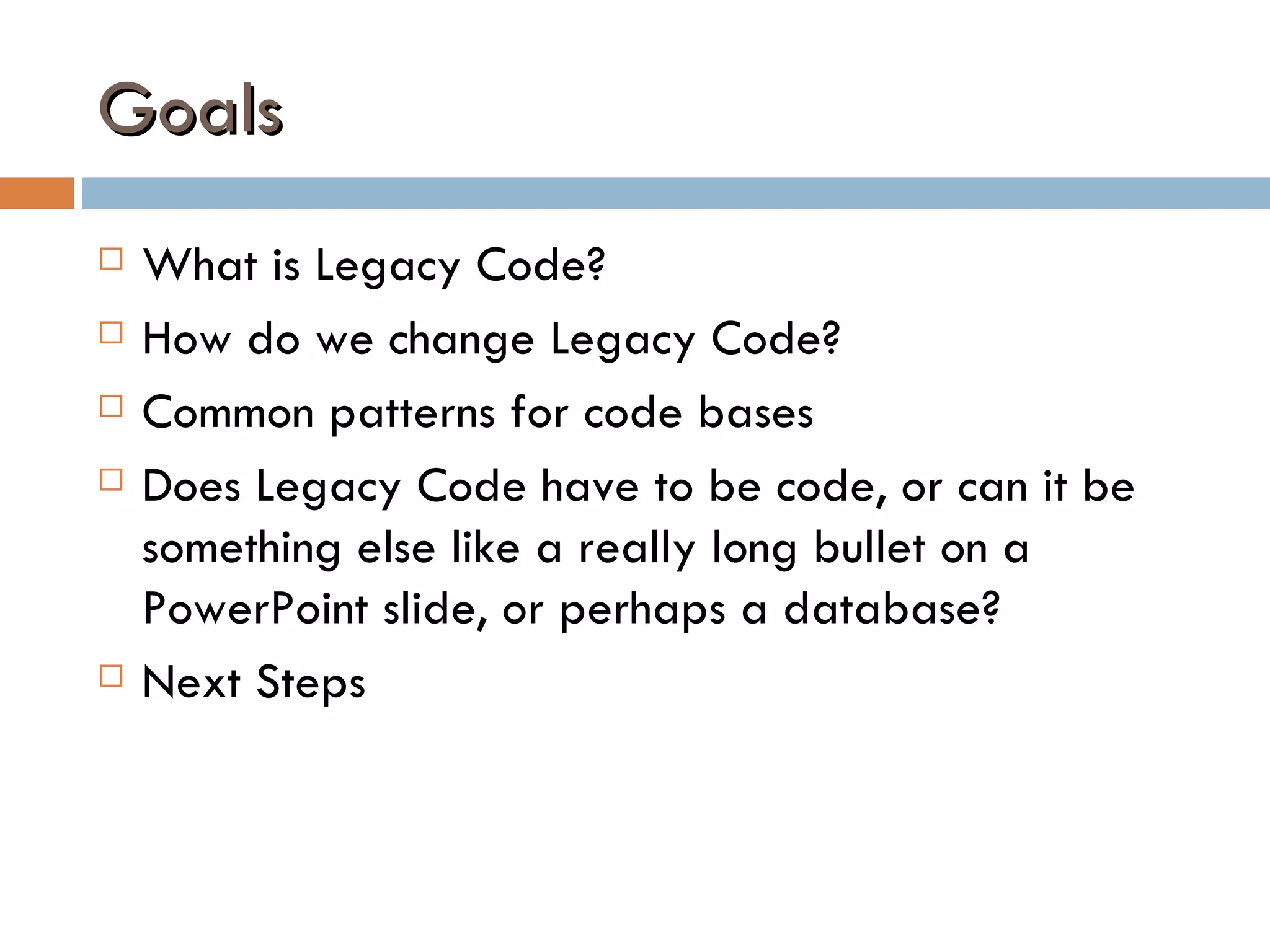 Goals

□ What is Legacy Code?
□ How do we change Legacy Code?
□ Common patterns for code bases
□ Does Legacy Code have to be code, or can it be something else like a really long bullet on a PowerPoint slide, or perhaps a database?
□ Next Steps